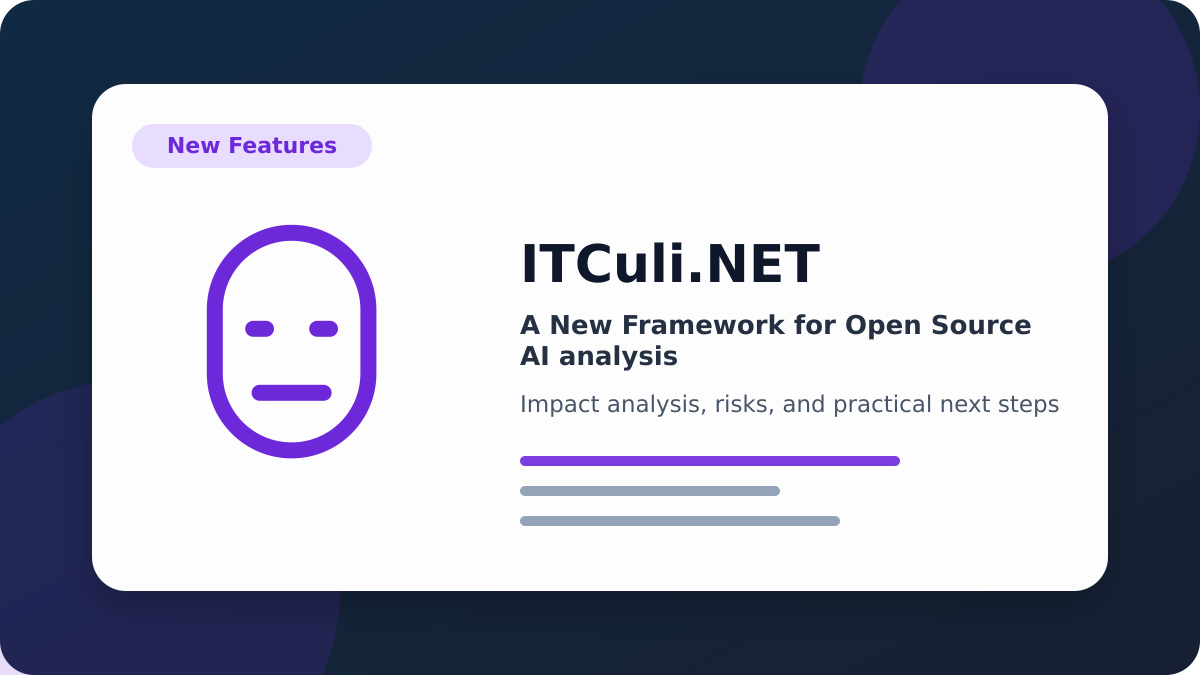 New Features

ITCuli.NET

A New Framework for Open Source AI analysis

Impact analysis, risks, and practical next steps